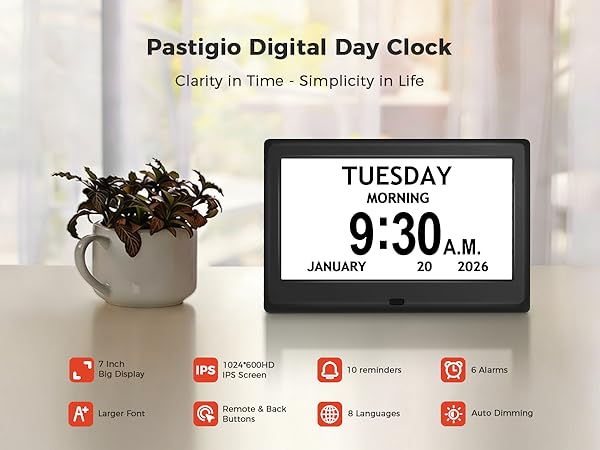 Pastigio Digital Day Clock

Clarity in Time - Simplicity in Life

TUESDAY
MORNING
9:30 A.M.
JANUARY 20 2026

7 Inch Big Display

IPS 1024*600HD IPS Screen

10 reminders

6 Alarms

A+ Larger Font

Remote & Back Buttons

8 Languages

Auto Dimming